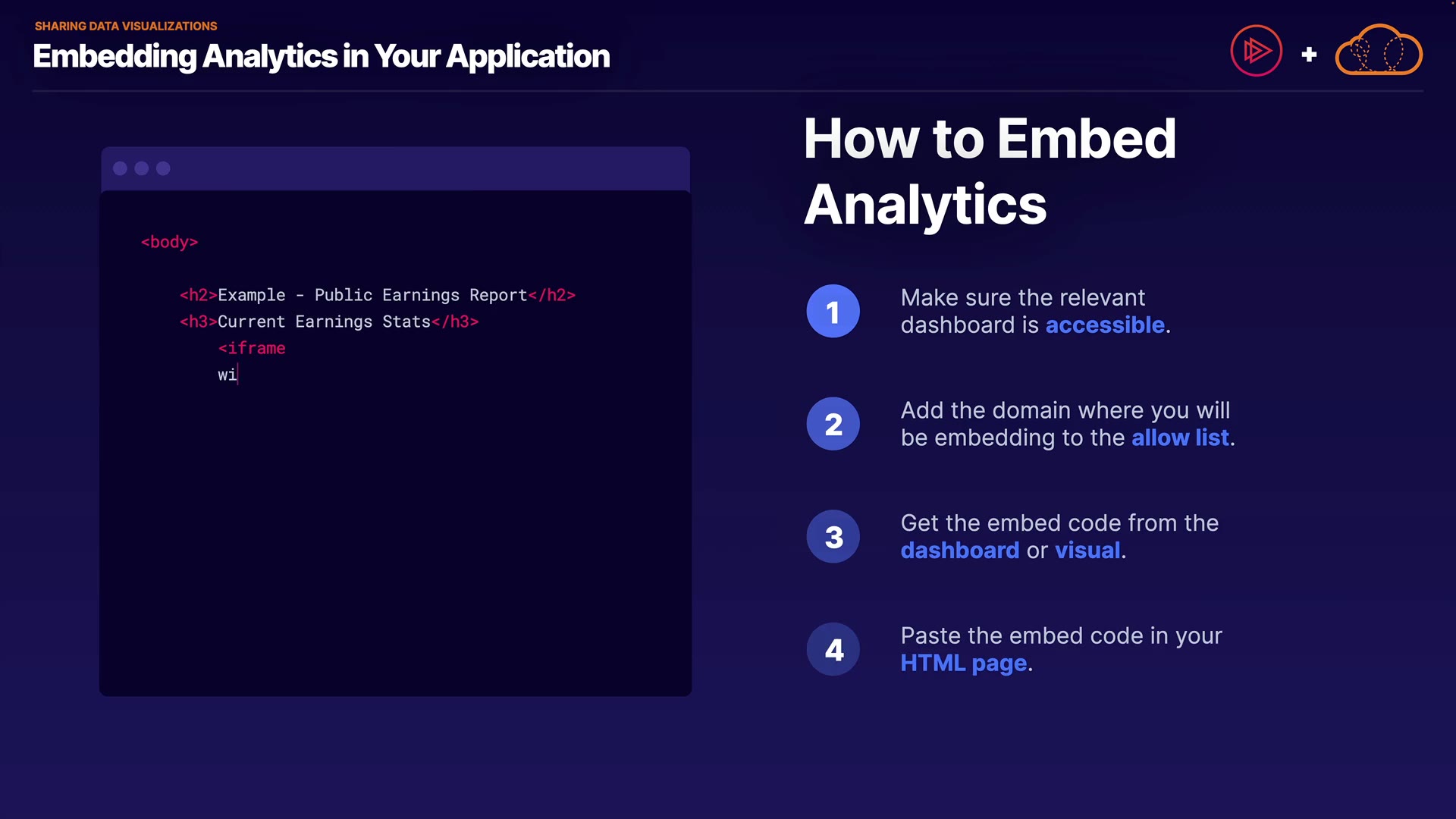 SHARING DATA VISUALIZATIONS
Embedding Analytics in Your Application

+

<body>

<h2>Example - Public Earnings Report</h2>
<h3>Current Earnings Stats</h3>
<iframe
wi

How to Embed Analytics

1 Make sure the relevant dashboard is accessible.

2 Add the domain where you will be embedding to the allow list.

3 Get the embed code from the dashboard or visual.

4 Paste the embed code in your HTML page.